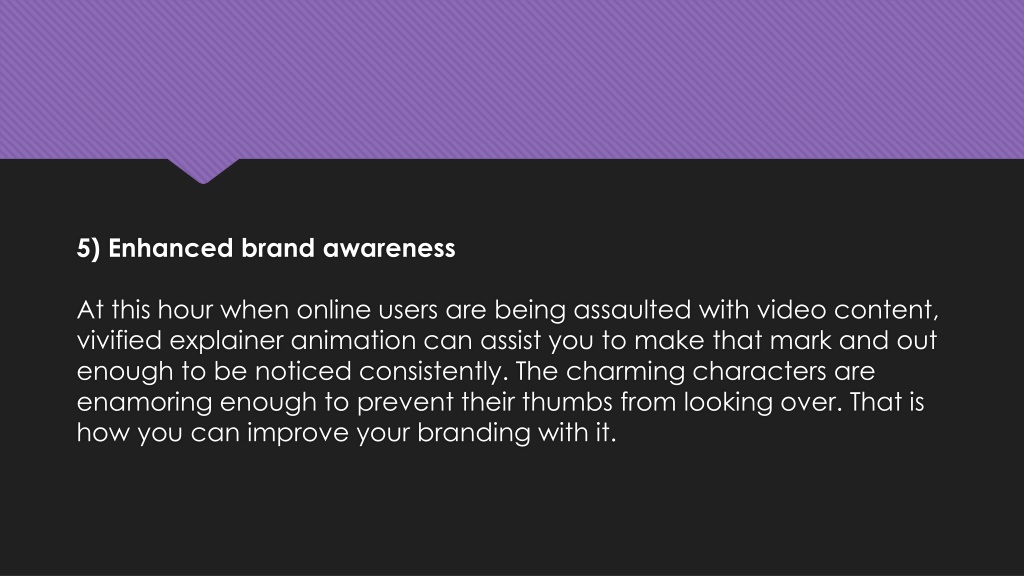 5) Enhanced brand awareness

At this hour when online users are being assaulted with video content, vivified explainer animation can assist you to make that mark and out enough to be noticed consistently. The charming characters are enamoring enough to prevent their thumbs from looking over. That is how you can improve your branding with it.